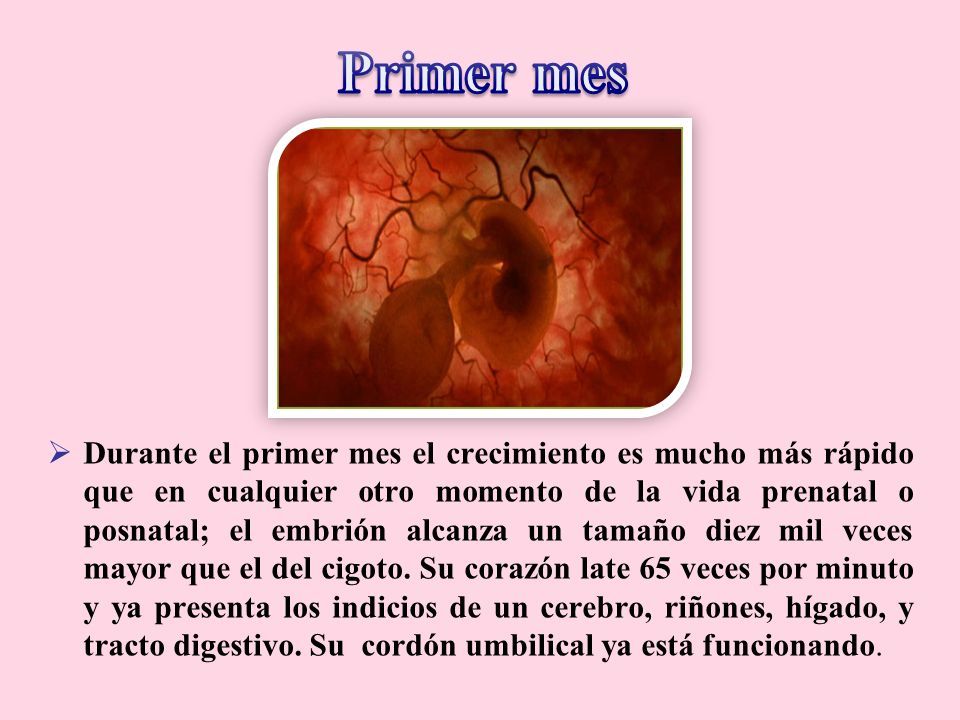 Primer mes

➢ Durante el primer mes el crecimiento es mucho más rápido que en cualquier otro momento de la vida prenatal o posnatal; el embrión alcanza un tamaño diez mil veces mayor que el del cigoto. Su corazón late 65 veces por minuto y ya presenta los indicios de un cerebro, riñones, hígado, y tracto digestivo. Su cordón umbilical ya está funcionando.